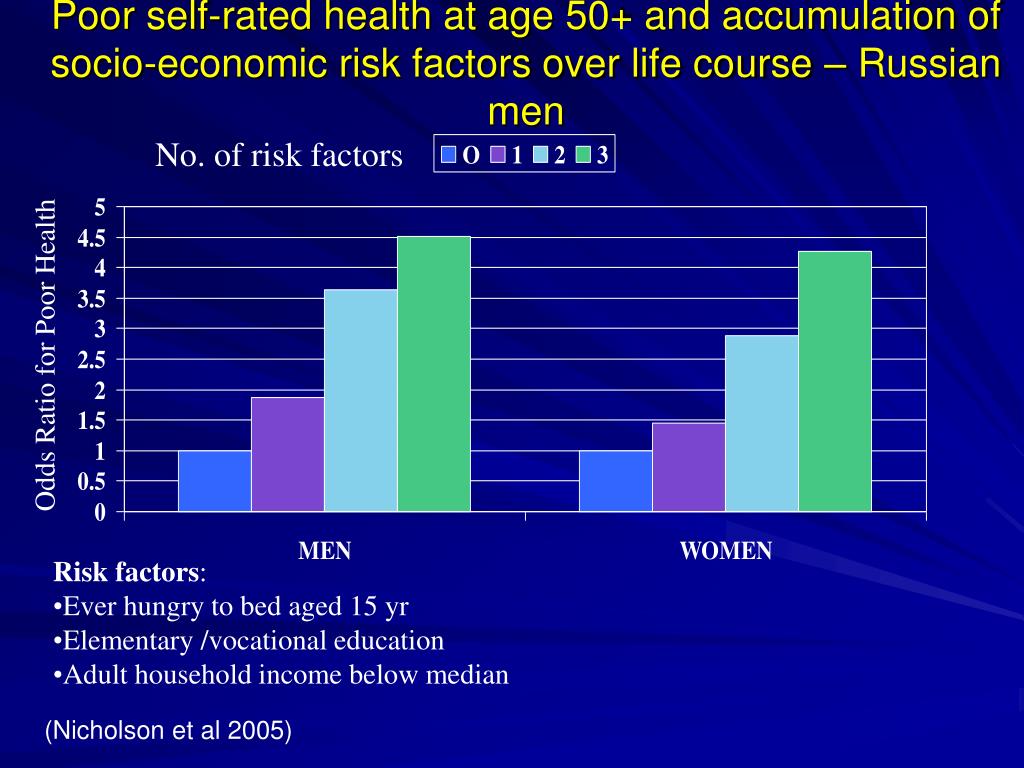 Poor self-rated health at age 50+ and accumulation of socio-economic risk factors over life course – Russian men

No. of risk factors

O 1 2 3

Odds Ratio for Poor Health

5
4.5
4
3.5
3
2.5
2
1.5
1
0.5
0

MEN
WOMEN

**Risk factors**:
•Ever hungry to bed aged 15 yr
•Elementary /vocational education
•Adult household income below median

(Nicholson et al 2005)